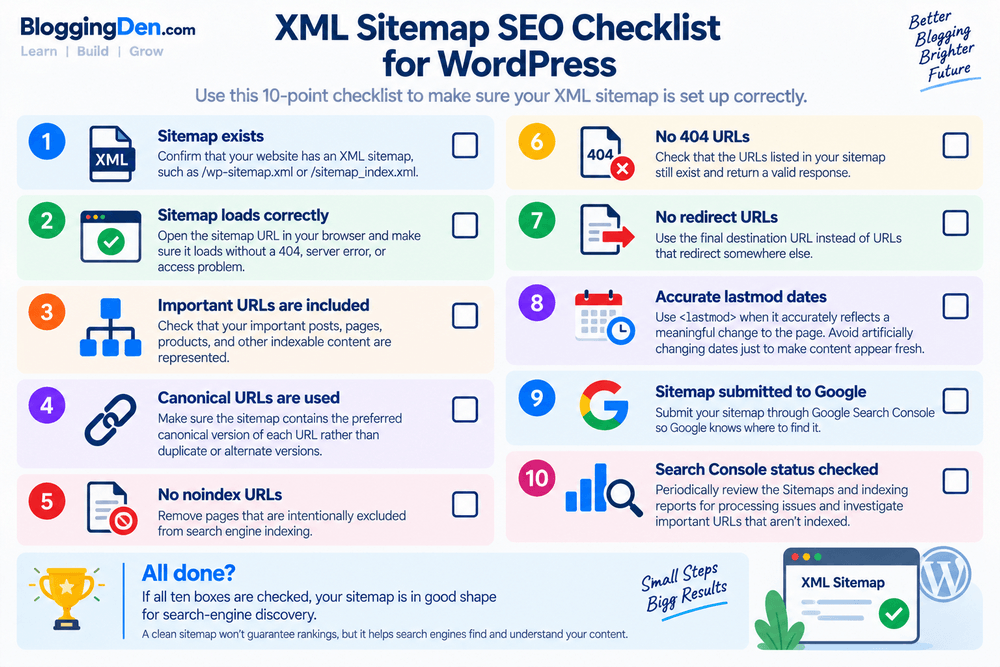 BloggingDen.com
Learn | Build | Grow

XML Sitemap SEO Checklist for WordPress

Better Blogging Brighter Future

Use this 10-point checklist to make sure your XML sitemap is set up correctly.

1
XML
Sitemap exists
Confirm that your website has an XML sitemap, such as /wp-sitemap.xml or /sitemap_index.xml.

2
Sitemap loads correctly
Open the sitemap URL in your browser and make sure it loads without a 404, server error, or access problem.

3
Important URLs are included
Check that your important posts, pages, products, and other indexable content are represented.

4
Canonical URLs are used
Make sure the sitemap contains the preferred canonical version of each URL rather than duplicate or alternate versions.

5
No noindex URLs
Remove pages that are intentionally excluded from search engine indexing.

6
404
No 404 URLs
Check that the URLs listed in your sitemap still exist and return a valid response.

7
No redirect URLs
Use the final destination URL instead of URLs that redirect somewhere else.

8
Accurate lastmod dates
Use <lastmod> when it accurately reflects a meaningful change to the page. Avoid artificially changing dates just to make content appear fresh.

9
Sitemap submitted to Google
Submit your sitemap through Google Search Console so Google knows where to find it.

10
Search Console status checked
Periodically review the Sitemaps and indexing reports for processing issues and investigate important URLs that aren't indexed.

All done?
If all ten boxes are checked, your sitemap is in good shape for search-engine discovery.
A clean sitemap won't guarantee rankings, but it helps search engines find and understand your content.

Small Steps Bigg Results

XML Sitemap